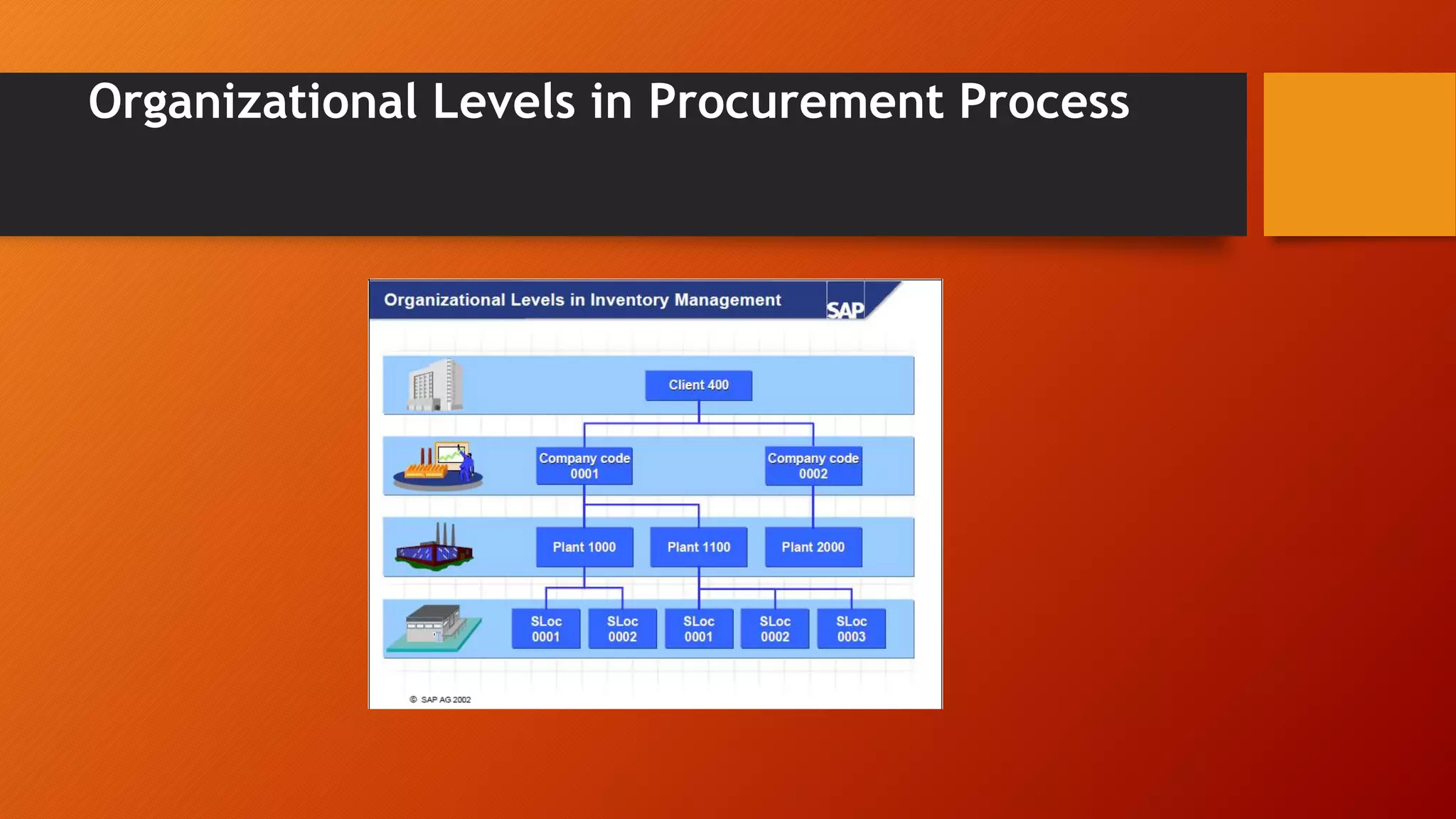 Organizational Levels in Procurement Process

Organizational Levels in Inventory Management

SAP

Client 400

Company code 0001

Company code 0002

Plant 1000

Plant 1100

Plant 2000

SLoc 0001

SLoc 0002

SLoc 0001

SLoc 0002

SLoc 0003

© SAP AG 2002